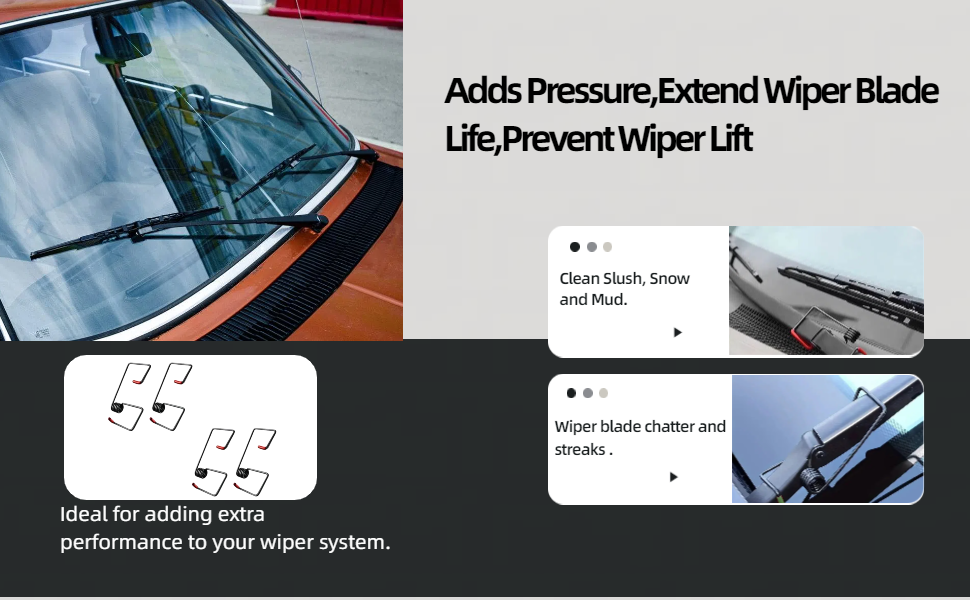 Adds Pressure,Extend Wiper Blade Life,Prevent Wiper Lift

Clean Slush, Snow and Mud.

Wiper blade chatter and streaks .

Ideal for adding extra performance to your wiper system.